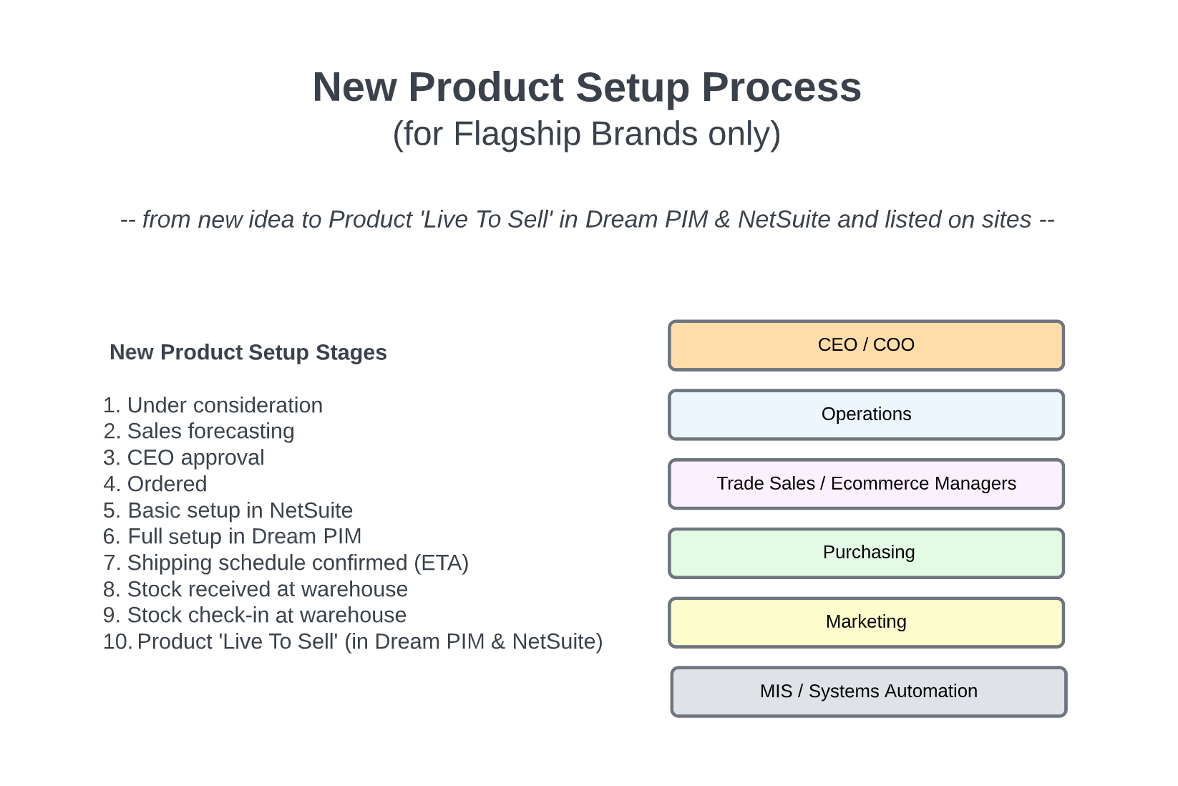 New Product Setup Process
(for Flagship Brands only)

-- from new idea to Product 'Live To Sell' in Dream PIM & NetSuite and listed on sites --

New Product Setup Stages

1. Under consideration
2. Sales forecasting
3. CEO approval
4. Ordered
5. Basic setup in NetSuite
6. Full setup in Dream PIM
7. Shipping schedule confirmed (ETA)
8. Stock received at warehouse
9. Stock check-in at warehouse
10. Product 'Live To Sell' (in Dream PIM & NetSuite)

CEO / COO

Operations

Trade Sales / Ecommerce Managers

Purchasing

Marketing

MIS / Systems Automation